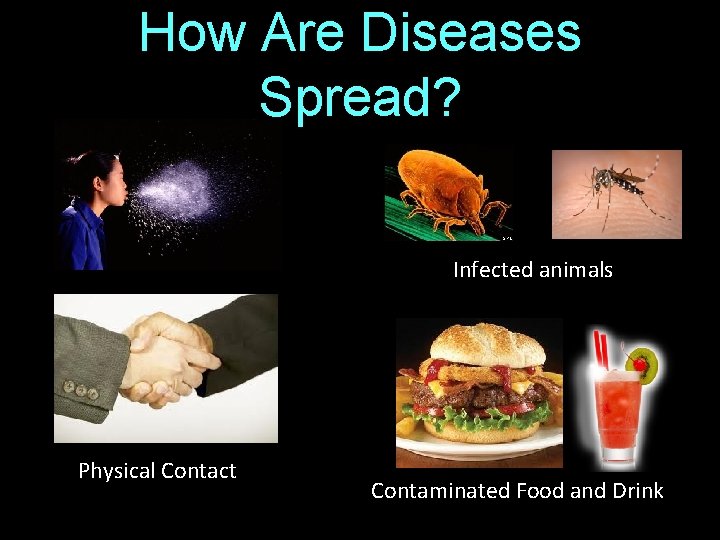 How Are Diseases Spread?

Infected animals

Physical Contact

Contaminated Food and Drink